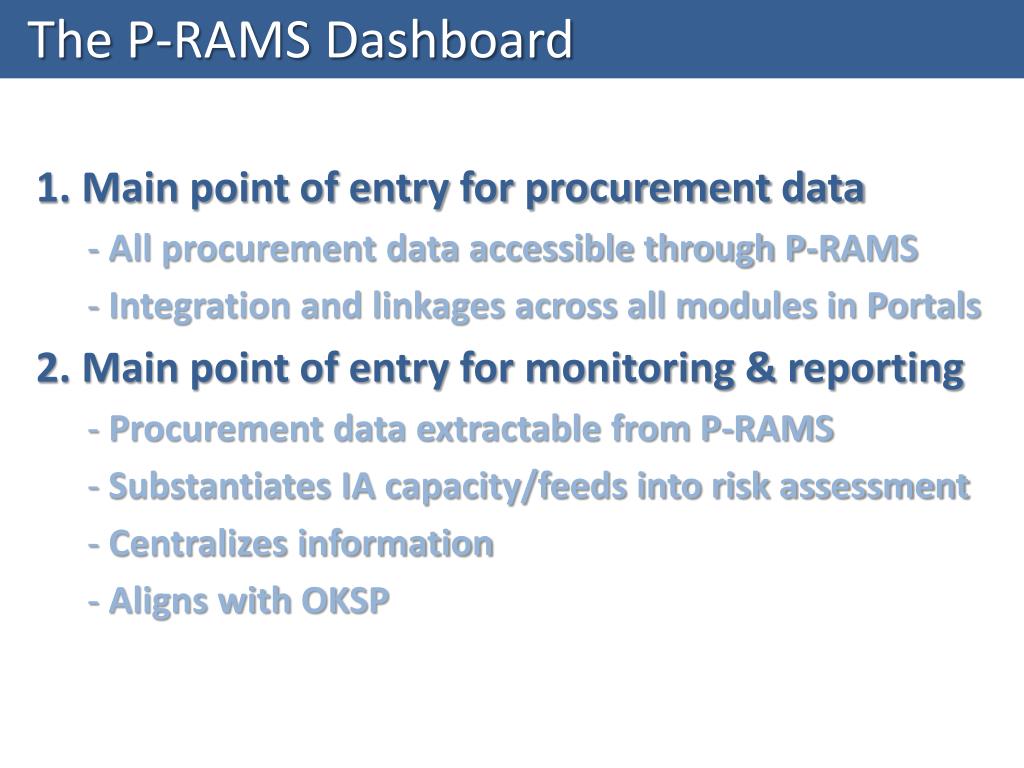 The P-RAMS Dashboard

1. Main point of entry for procurement data

- All procurement data accessible through P-RAMS

- Integration and linkages across all modules in Portals

2. Main point of entry for monitoring & reporting

- Procurement data extractable from P-RAMS

- Substantiates IA capacity/feeds into risk assessment

- Centralizes information

- Aligns with OKSP